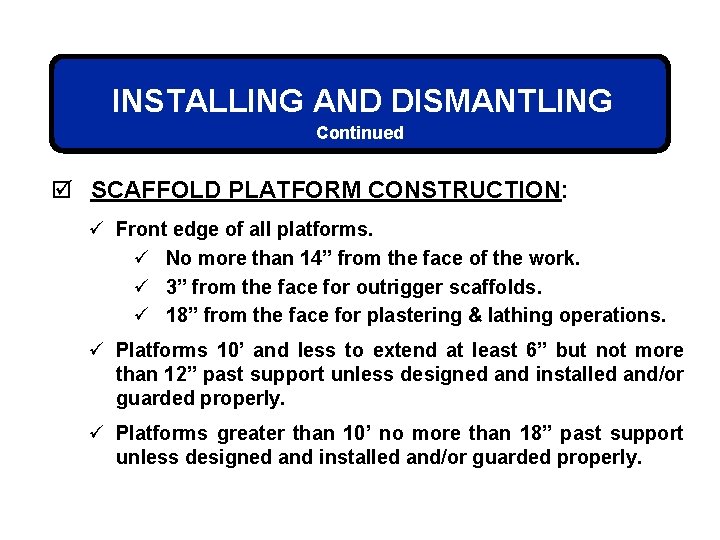 INSTALLING AND DISMANTLING
Continued

☑ SCAFFOLD PLATFORM CONSTRUCTION:

✓ Front edge of all platforms.
✓ No more than 14” from the face of the work.
✓ 3” from the face for outrigger scaffolds.
✓ 18” from the face for plastering & lathing operations.

✓ Platforms 10’ and less to extend at least 6” but not more than 12” past support unless designed and installed and/or guarded properly.

✓ Platforms greater than 10’ no more than 18” past support unless designed and installed and/or guarded properly.